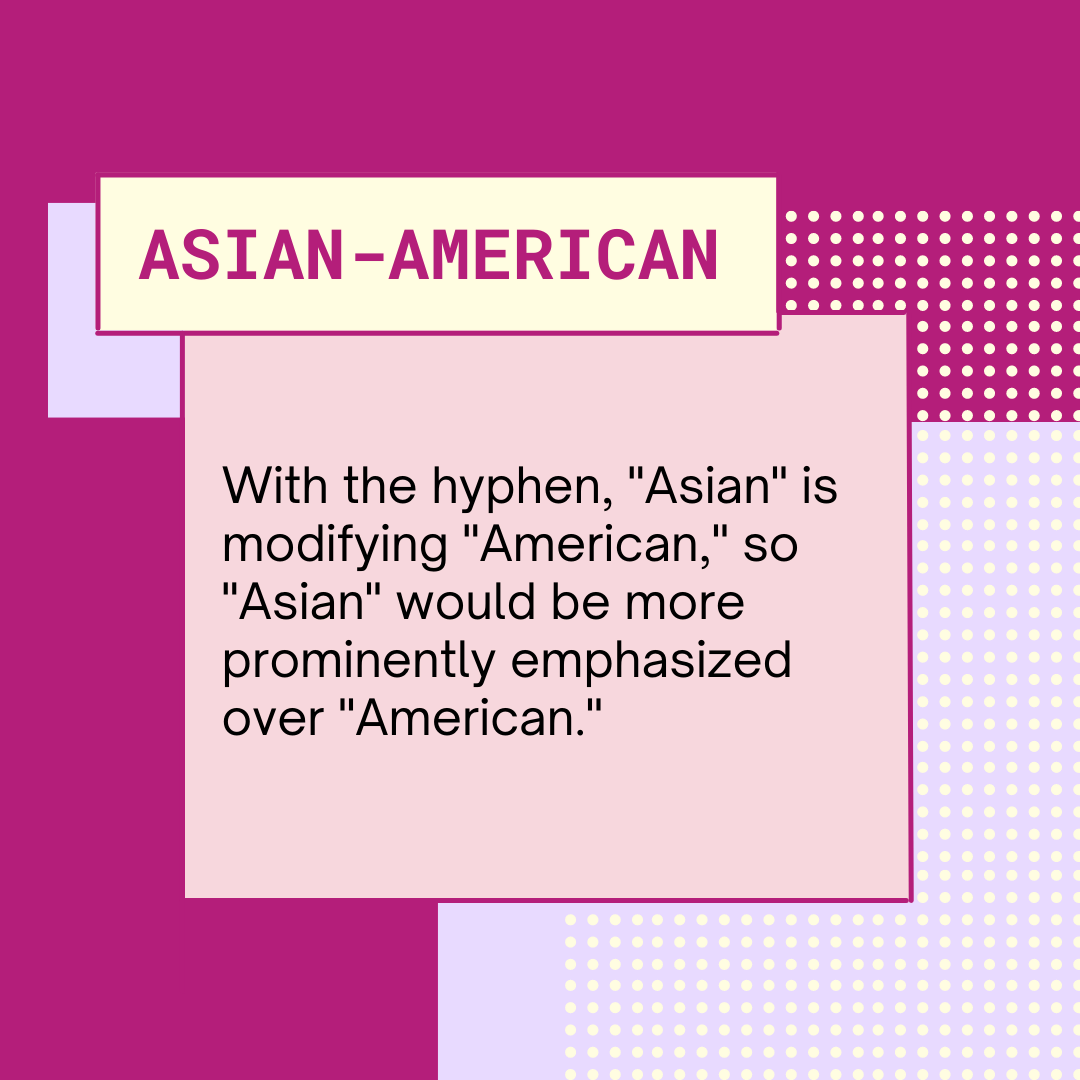 ASIAN-AMERICAN

With the hyphen, "Asian" is modifying "American," so "Asian" would be more prominently emphasized over "American."